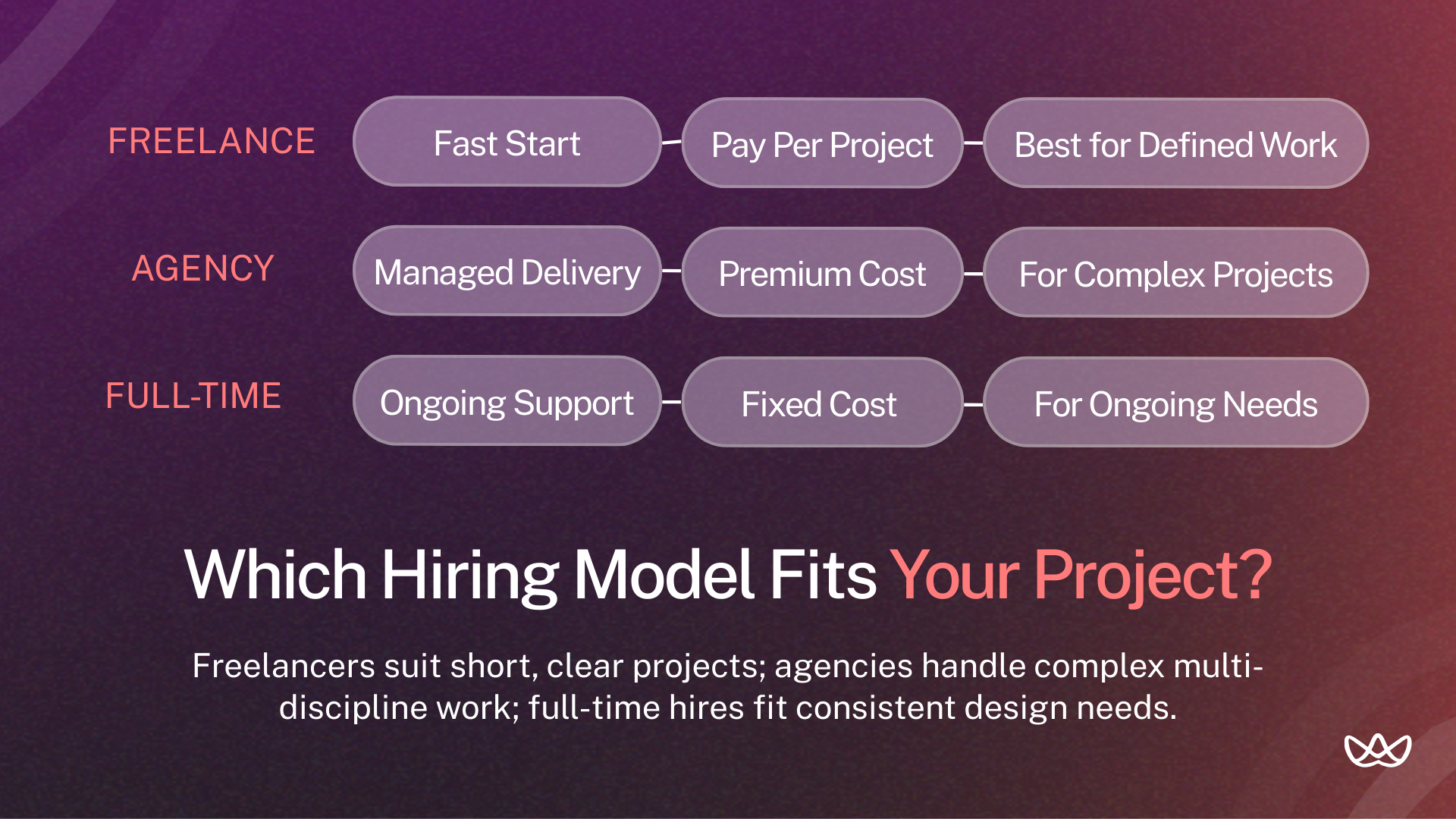 FREELANCE
Fast Start
Pay Per Project
Best for Defined Work

AGENCY
Managed Delivery
Premium Cost
For Complex Projects

FULL-TIME
Ongoing Support
Fixed Cost
For Ongoing Needs

Which Hiring Model Fits Your Project?

Freelancers suit short, clear projects; agencies handle complex multi-discipline work; full-time hires fit consistent design needs.